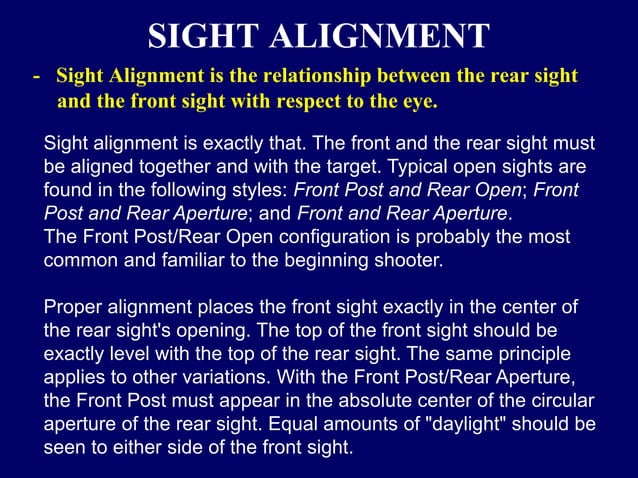 SIGHT ALIGNMENT

- Sight Alignment is the relationship between the rear sight and the front sight with respect to the eye.

Sight alignment is exactly that. The front and the rear sight must be aligned together and with the target. Typical open sights are found in the following styles: Front Post and Rear Open; Front Post and Rear Aperture; and Front and Rear Aperture.
The Front Post/Rear Open configuration is probably the most common and familiar to the beginning shooter.

Proper alignment places the front sight exactly in the center of the rear sight's opening. The top of the front sight should be exactly level with the top of the rear sight. The same principle applies to other variations. With the Front Post/Rear Aperture, the Front Post must appear in the absolute center of the circular aperture of the rear sight. Equal amounts of "daylight" should be seen to either side of the front sight.